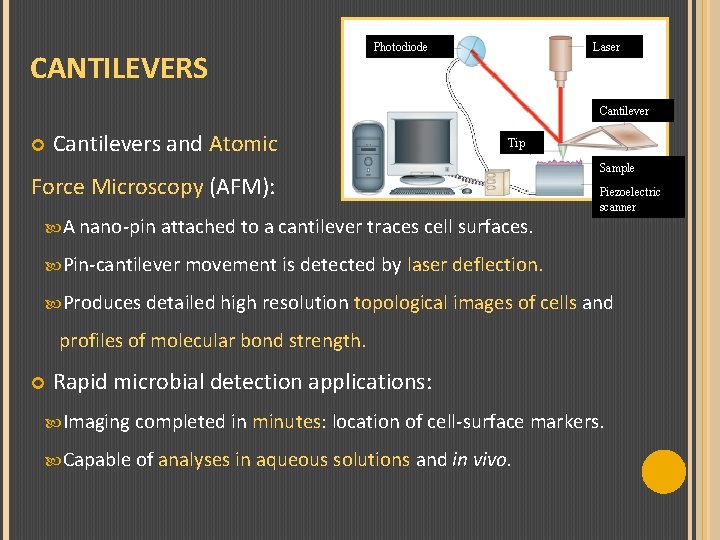 CANTILEVERS

Photodiode
Laser
Cantilever
Tip
Sample
Piezoelectric scanner

Cantilevers and Atomic Force Microscopy (AFM):

A nano-pin attached to a cantilever traces cell surfaces.

Pin-cantilever movement is detected by laser deflection.

Produces detailed high resolution topological images of cells and profiles of molecular bond strength.

Rapid microbial detection applications:

Imaging completed in minutes: location of cell-surface markers.

Capable of analyses in aqueous solutions and in vivo.